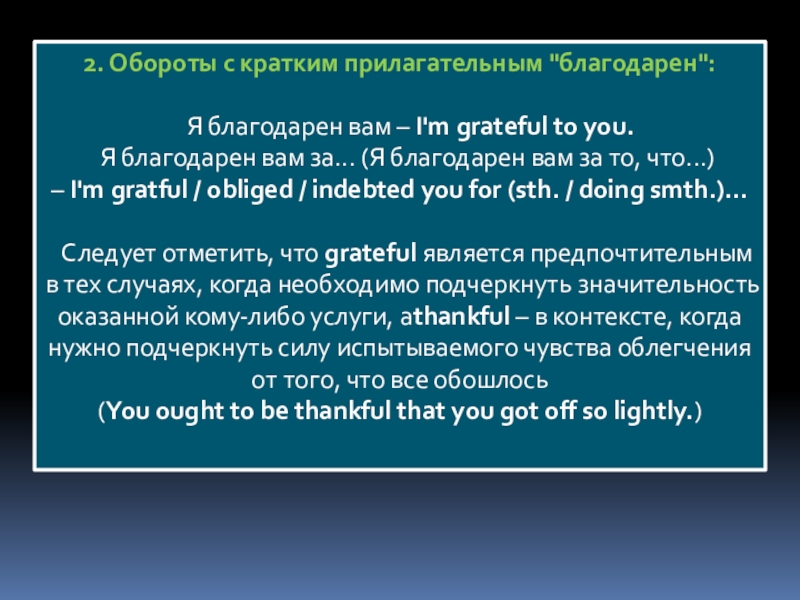 2. Обороты с кратким прилагательным "благодарен":

Я благодарен вам – I'm grateful to you.
Я благодарен вам за… (Я благодарен вам за то, что…)
– I'm gratful / obliged / indebted you for (sth. / doing smth.)…

Следует отметить, что grateful является предпочтительным в тех случаях, когда необходимо подчеркнуть значительность оказанной кому-либо услуги, аthankful – в контексте, когда нужно подчеркнуть силу испытываемого чувства облегчения от того, что все обошлось
(You ought to be thankful that you got off so lightly.)